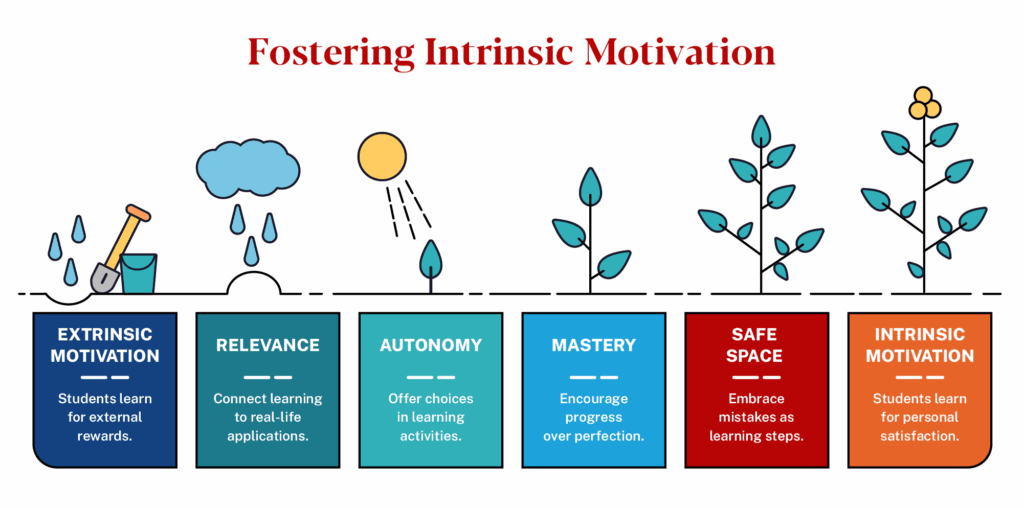 Fostering Intrinsic Motivation

EXTRINSIC MOTIVATION

Students learn for external rewards.

RELEVANCE

Connect learning to real-life applications.

AUTONOMY

Offer choices in learning activities.

MASTERY

Encourage progress over perfection.

SAFE SPACE

Embrace mistakes as learning steps.

INTRINSIC MOTIVATION

Students learn for personal satisfaction.